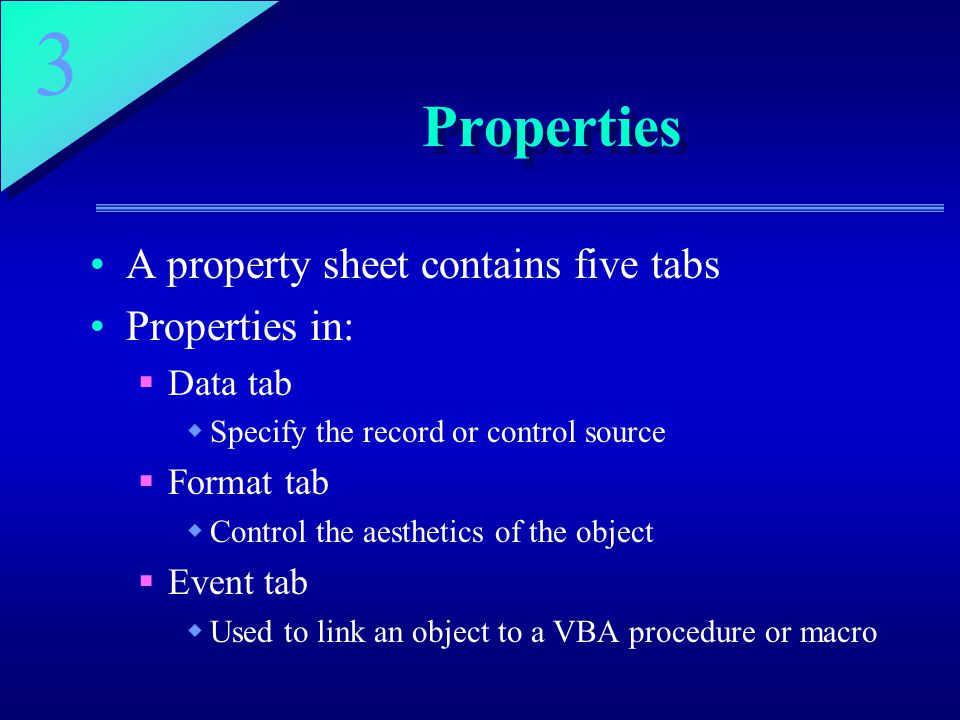 3

Properties

• A property sheet contains five tabs
• Properties in:
▪ Data tab
◆ Specify the record or control source
▪ Format tab
◆ Control the aesthetics of the object
▪ Event tab
◆ Used to link an object to a VBA procedure or macro